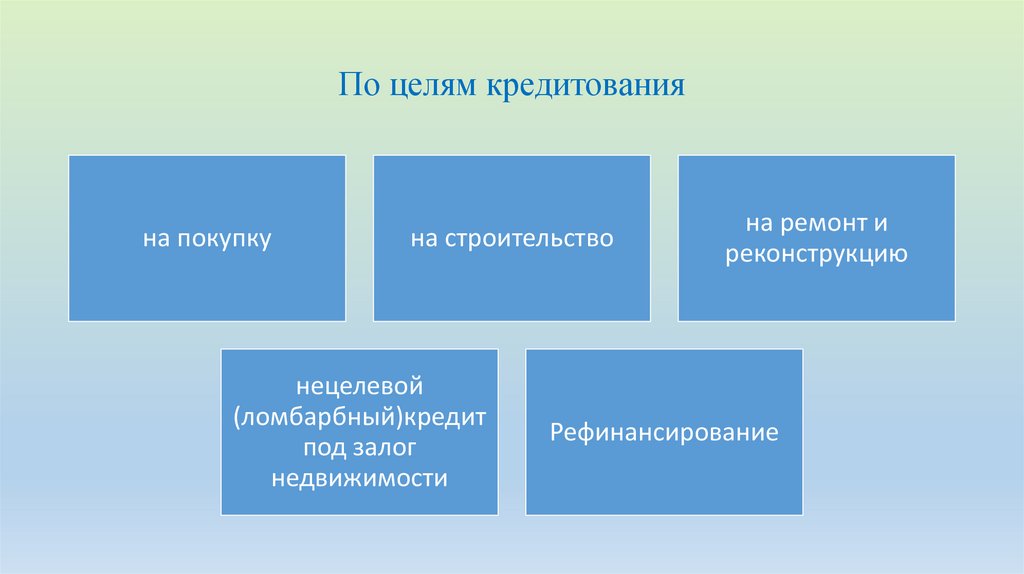 По целям кредитования

на покупку

на строительство

на ремонт и реконструкцию

нецелевой (ломбарбный)кредит под залог недвижимости

Рефинансирование